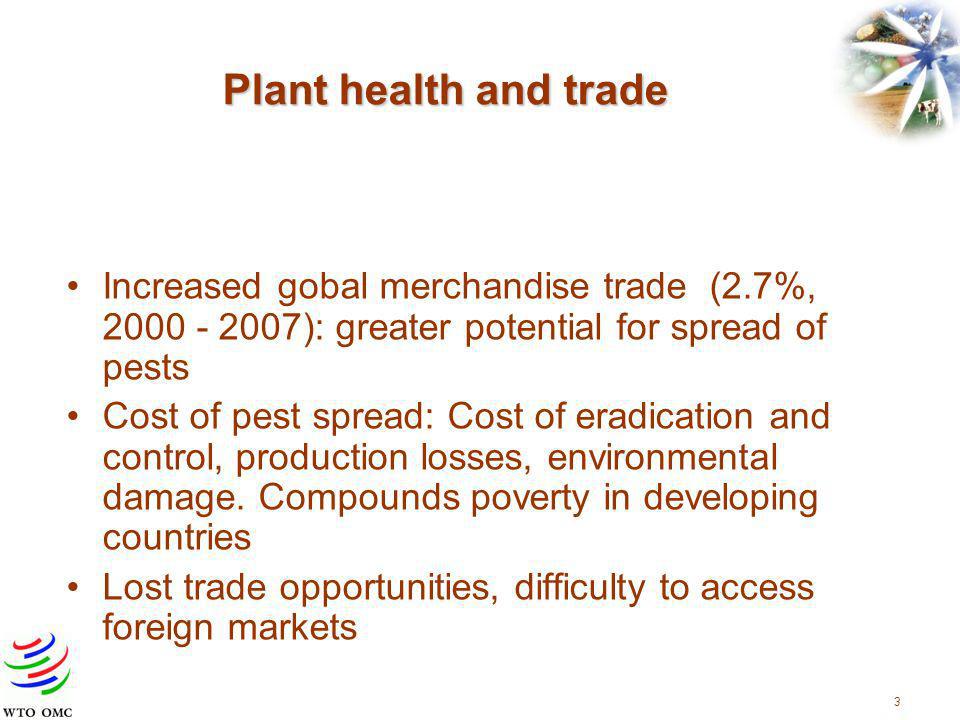 Plant health and trade

• Increased gobal merchandise trade (2.7%, 2000 - 2007): greater potential for spread of pests

• Cost of pest spread: Cost of eradication and control, production losses, environmental damage. Compounds poverty in developing countries

• Lost trade opportunities, difficulty to access foreign markets

WTO OMC

3